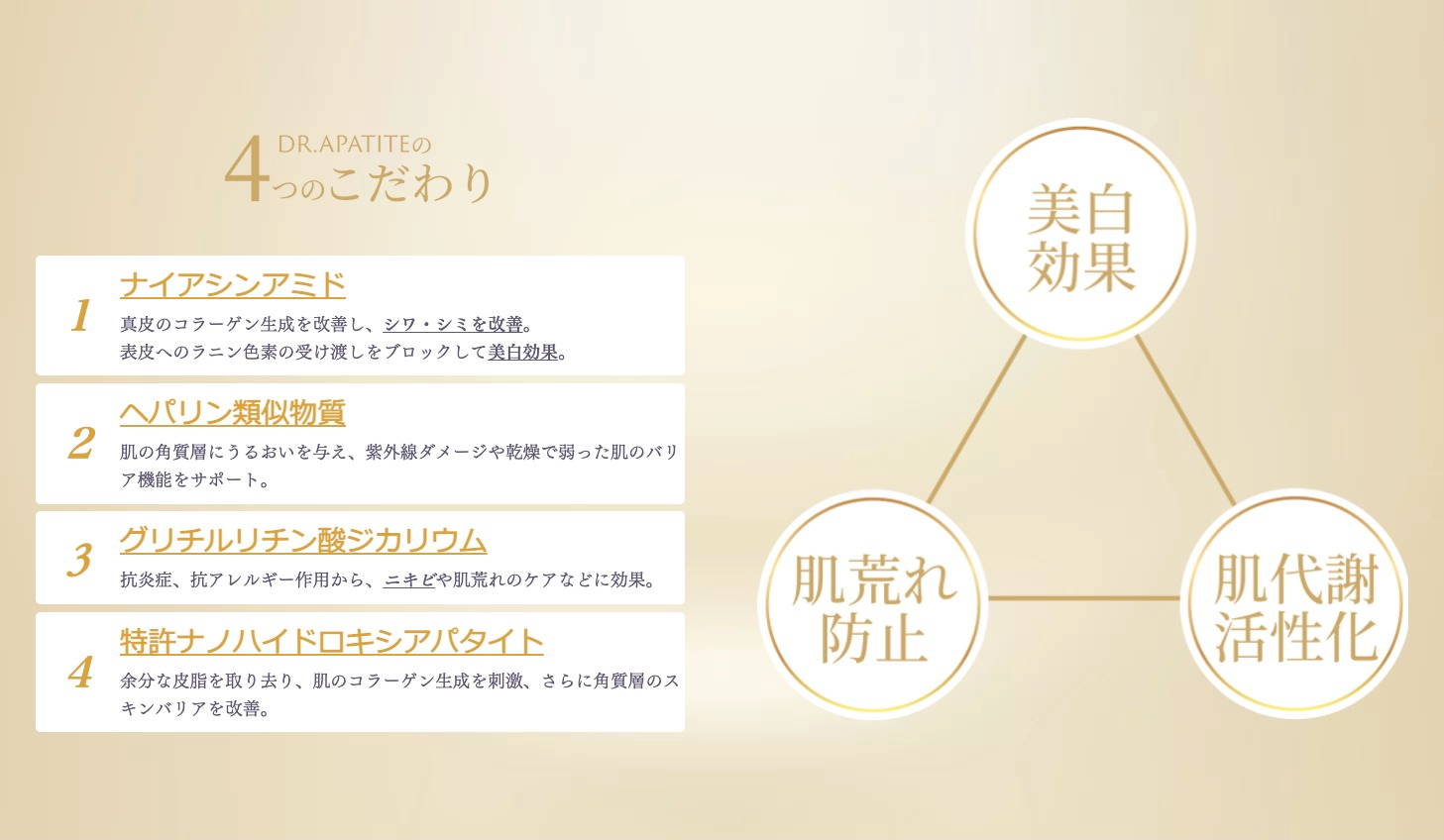 DR.APATITEの
4つのこだわり

1
ナイアシンアミド
真皮のコラーゲン生成を改善し、シワ・シミを改善。
表皮へのラニン色素の受け渡しをブロックして美白効果。

2
ヘパリン類似物質
肌の角質層にうるおいを与え、紫外線ダメージや乾燥で弱った肌のバリア機能をサポート。

3
グリチルリチン酸ジカリウム
抗炎症、抗アレルギー作用から、ニキビや肌荒れのケアなどに効果。

4
特許ナノハイドロキシアパタイト
余分な皮脂を取り去り、肌のコラーゲン生成を刺激、さらに角質層のスキンバリアを改善。

美白効果

肌荒れ防止

肌代謝活性化